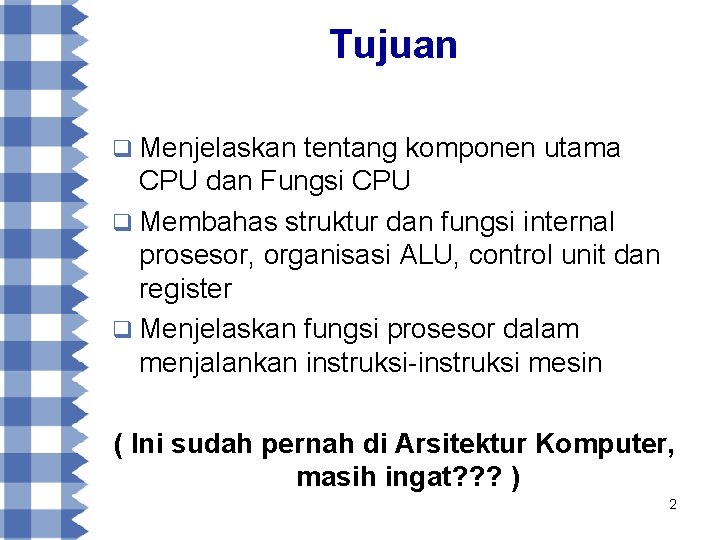 Tujuan

❑ Menjelaskan tentang komponen utama CPU dan Fungsi CPU

❑ Membahas struktur dan fungsi internal prosesor, organisasi ALU, control unit dan register

❑ Menjelaskan fungsi prosesor dalam menjalankan instruksi-instruksi mesin

( Ini sudah pernah di Arsitektur Komputer, masih ingat??? )

2